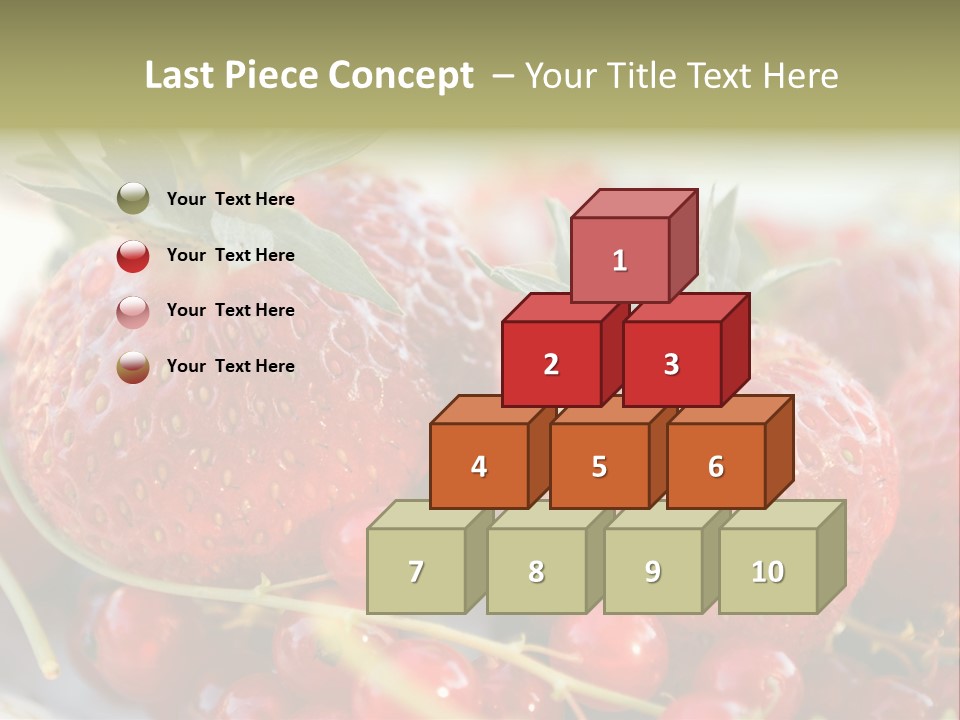 Last Piece Concept – Your Title Text Here

Your Text Here

Your Text Here

Your Text Here

Your Text Here

1

2

3

4

5

6

7

8

9

10